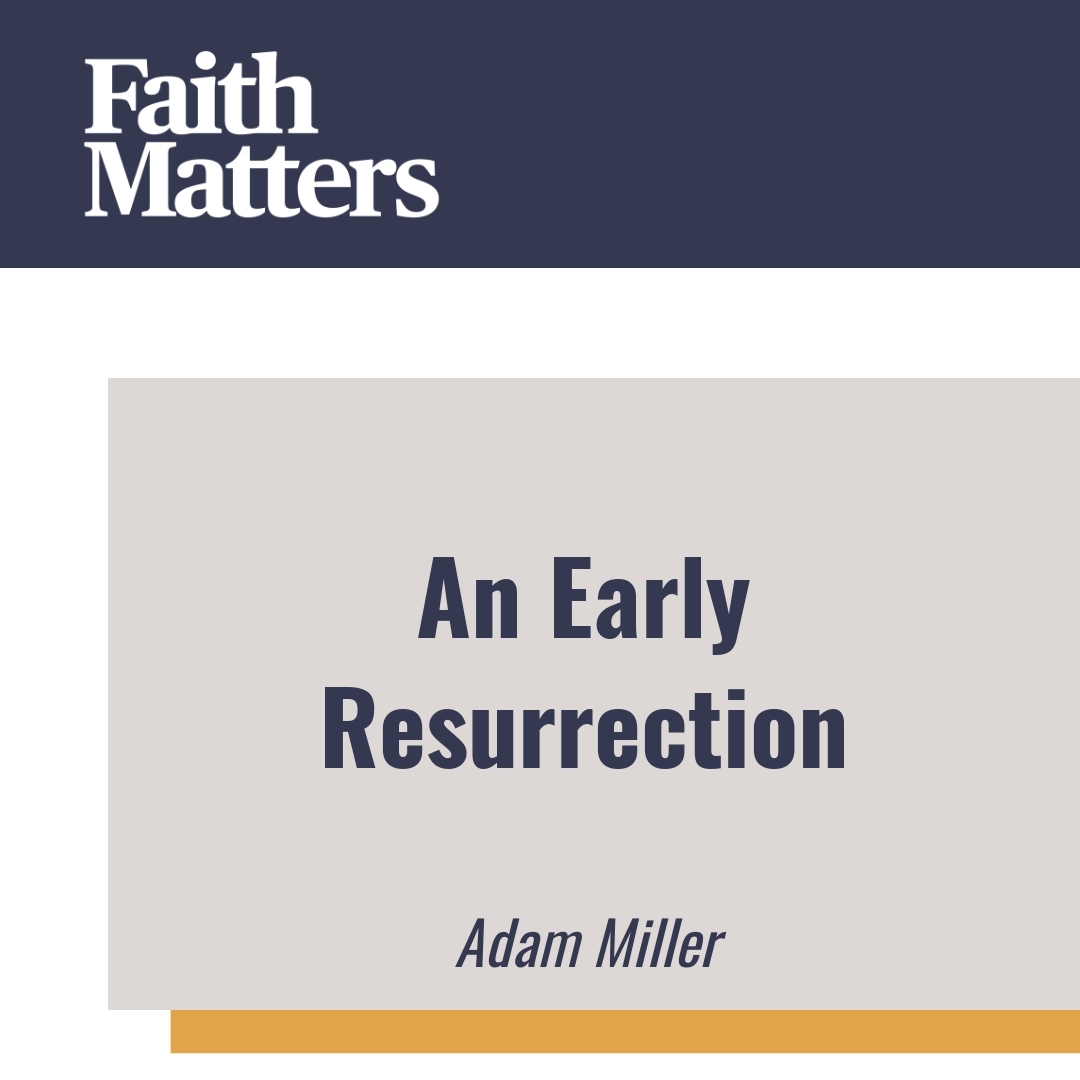 Faith Matters

An Early Resurrection

Adam Miller